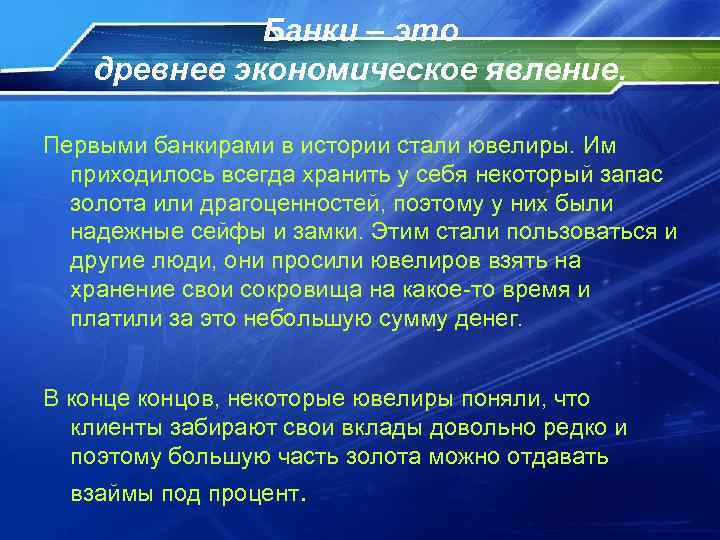 Банки – это древнее экономическое явление.

Первыми банкирами в истории стали ювелиры. Им приходилось всегда хранить у себя некоторый запас золота или драгоценностей, поэтому у них были надежные сейфы и замки. Этим стали пользоваться и другие люди, они просили ювелиров взять на хранение свои сокровища на какое-то время и платили за это небольшую сумму денег.

В конце концов, некоторые ювелиры поняли, что клиенты забирают свои вклады довольно редко и поэтому большую часть золота можно отдавать взаймы под процент.